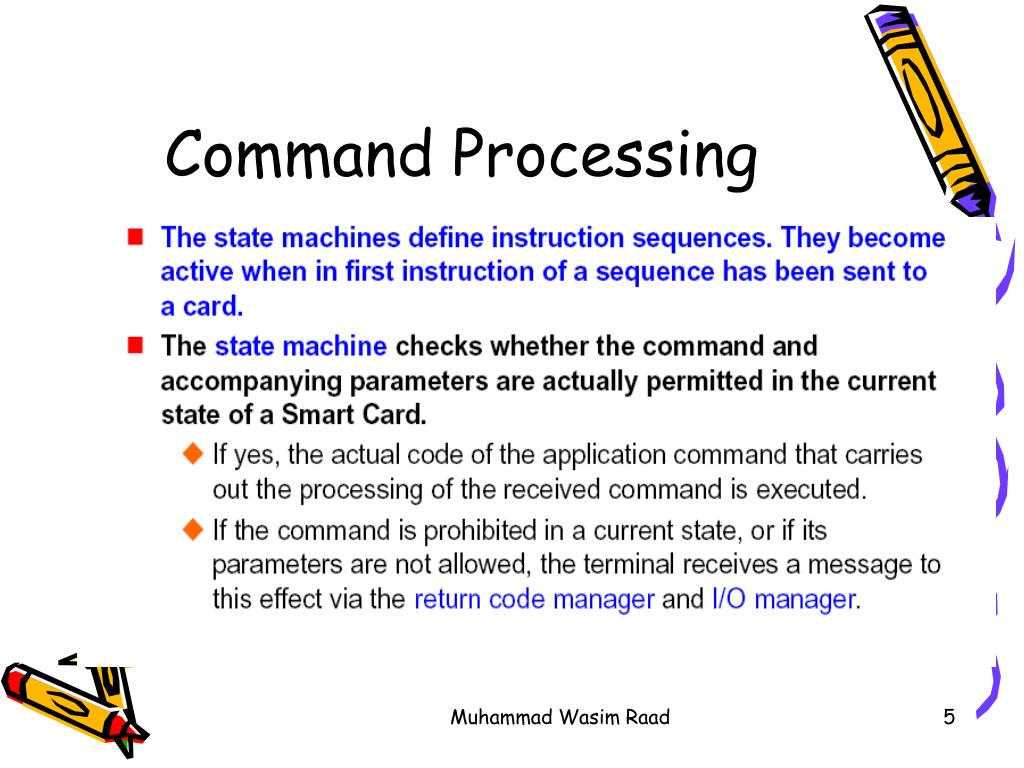 Command Processing

The state machines define instruction sequences. They become active when in first instruction of a sequence has been sent to a card.

The state machine checks whether the command and accompanying parameters are actually permitted in the current state of a Smart Card.

If yes, the actual code of the application command that carries out the processing of the received command is executed.

If the command is prohibited in a current state, or if its parameters are not allowed, the terminal receives a message to this effect via the return code manager and I/O manager.

Muhammad Wasim Raad

5